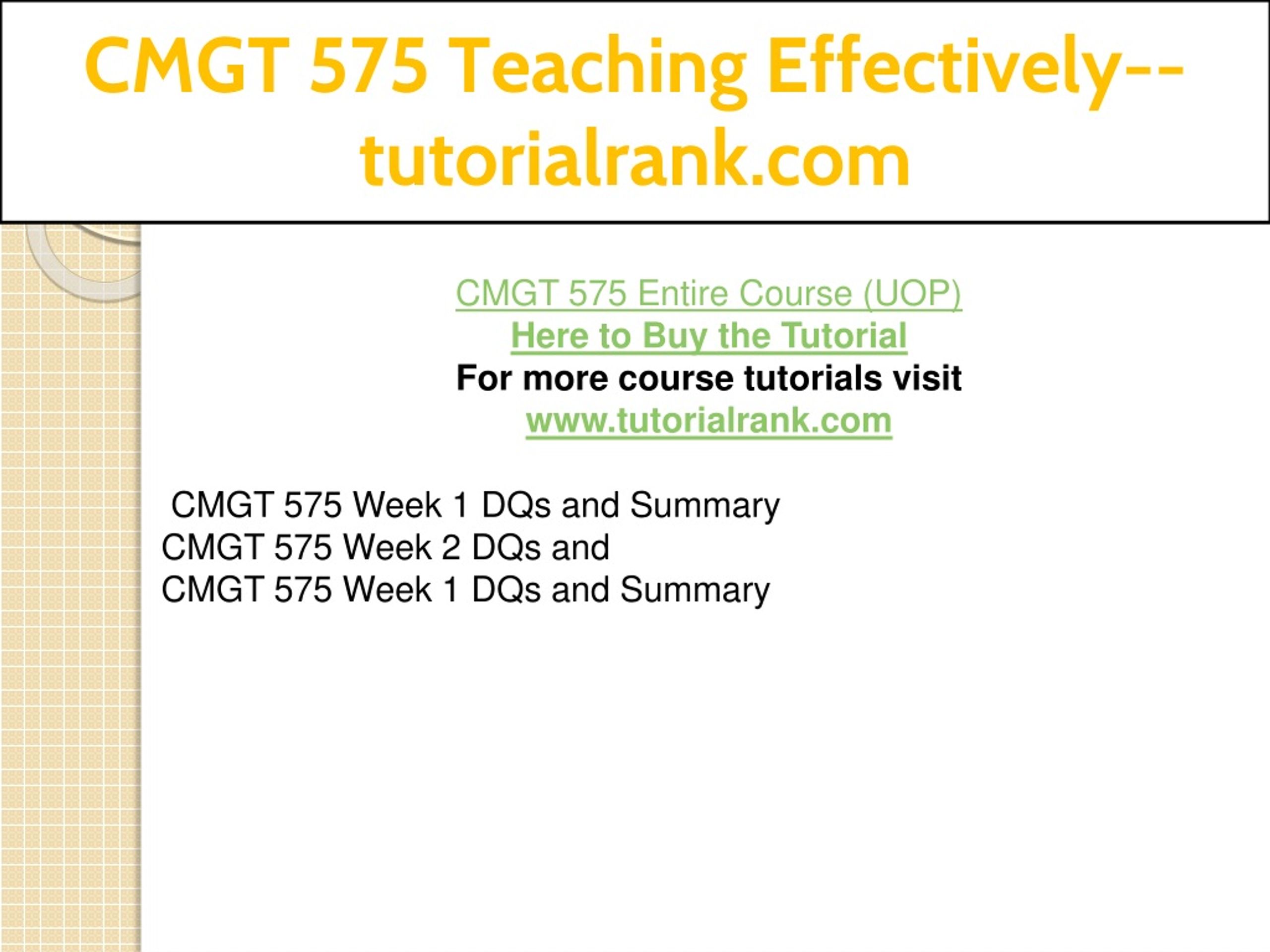 CMGT 575 Teaching Effectively--tutorialrank.com

CMGT 575 Entire Course (UOP)
Here to Buy the Tutorial
For more course tutorials visit
www.tutorialrank.com

CMGT 575 Week 1 DQs and Summary
CMGT 575 Week 2 DQs and
CMGT 575 Week 1 DQs and Summary